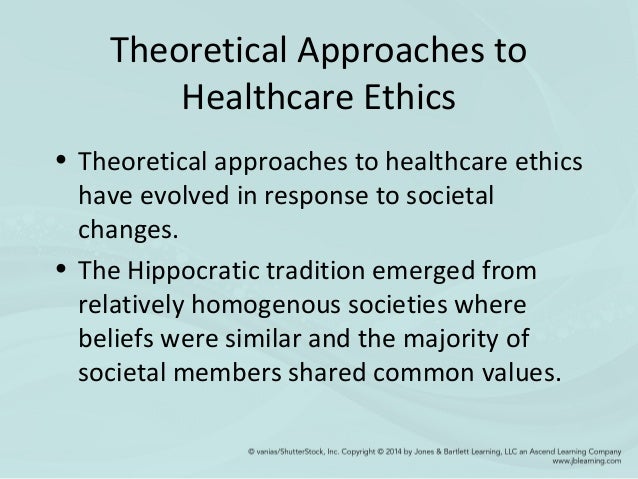 Theoretical Approaches to Healthcare Ethics

• Theoretical approaches to healthcare ethics have evolved in response to societal changes.

• The Hippocratic tradition emerged from relatively homogenous societies where beliefs were similar and the majority of societal members shared common values.

© vanias/ShutterStock, Inc. Copyright © 2014 by Jones & Bartlett Learning, LLC an Ascend Learning Company
www.jblearning.com